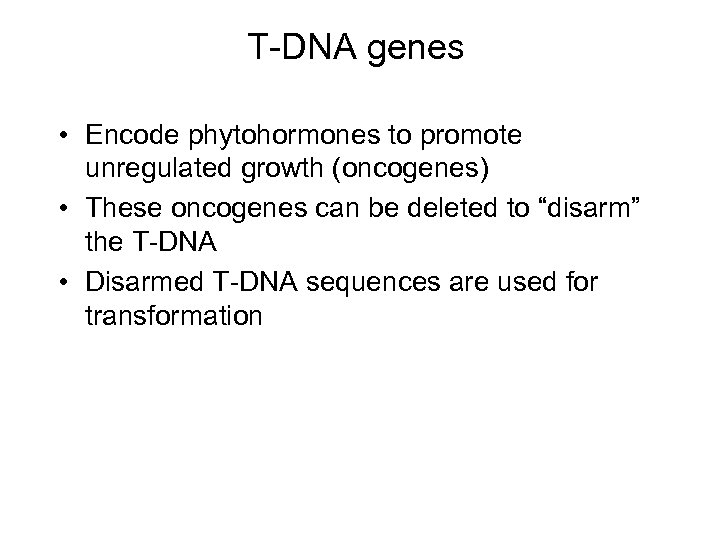 T-DNA genes

• Encode phytohormones to promote unregulated growth (oncogenes)
• These oncogenes can be deleted to “disarm” the T-DNA
• Disarmed T-DNA sequences are used for transformation